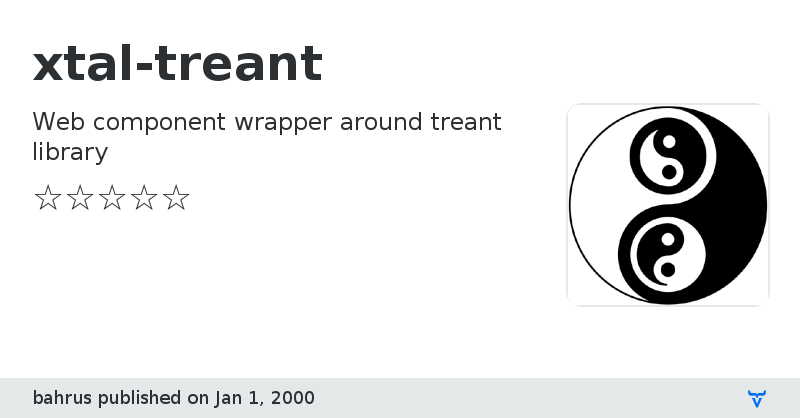 xtal-treant

Web component wrapper around treant library

☆☆☆☆☆

bahrus published on Jan 1, 2000